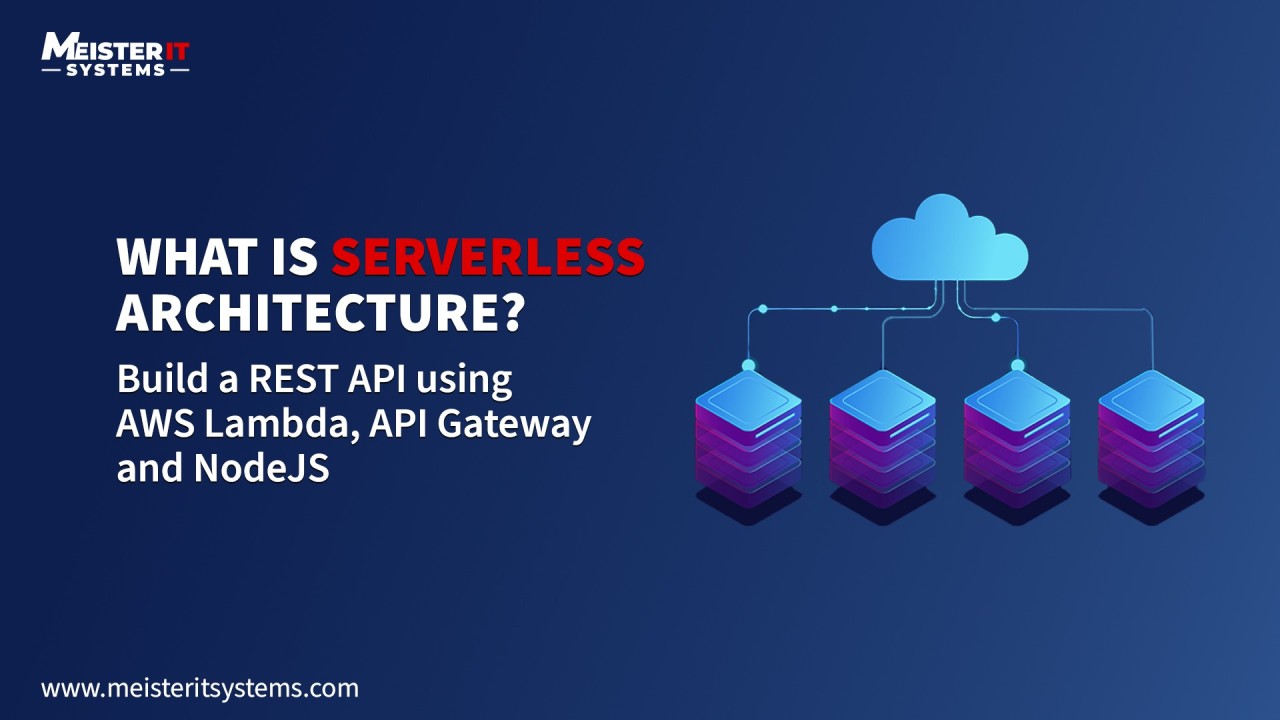 MEISTER IT
SYSTEMS

WHAT IS SERVERLESS ARCHITECTURE?

Build a REST API using AWS Lambda, API Gateway and NodeJS

www.meisteritsystems.com